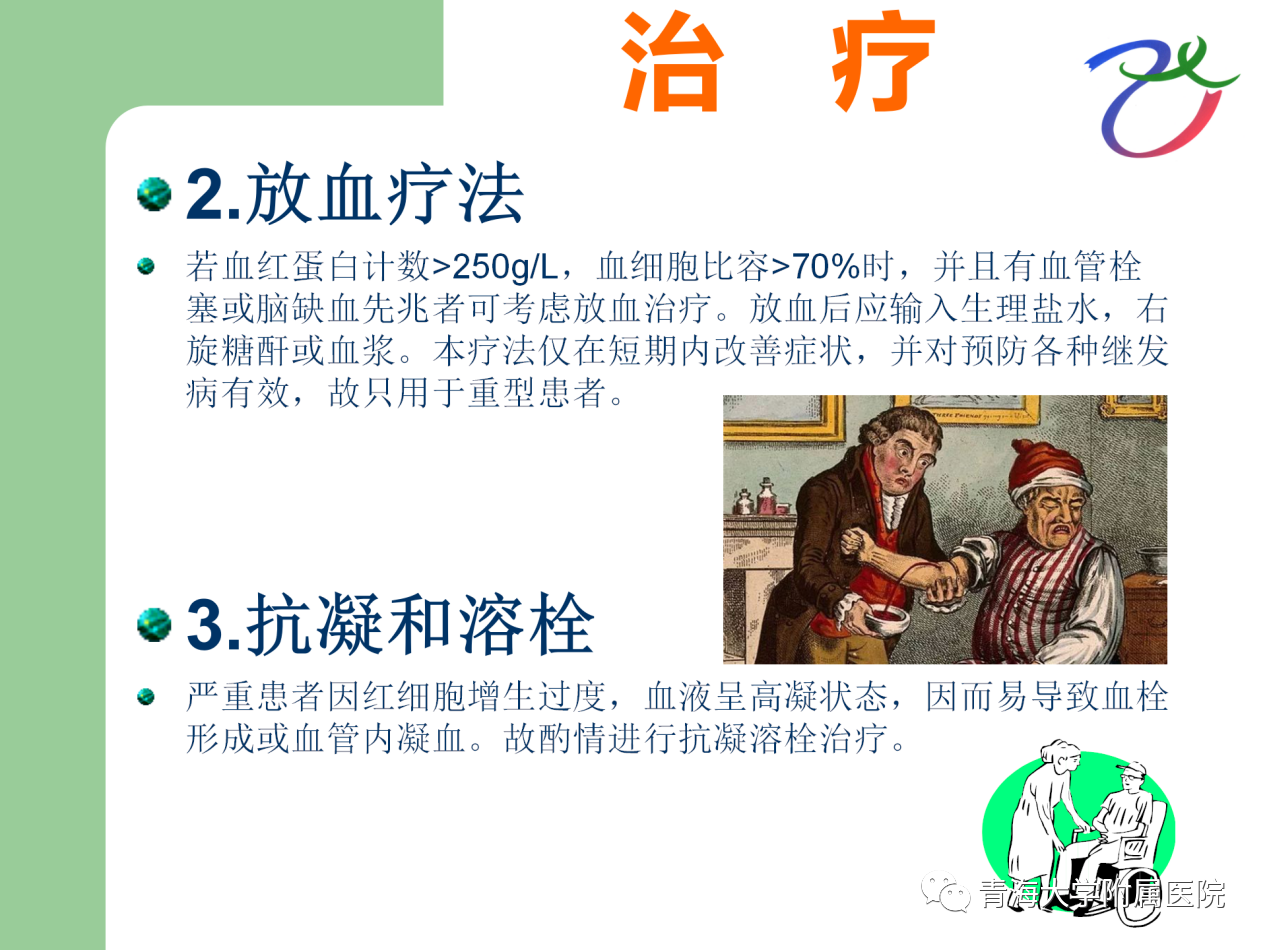 治　疗

2.放血疗法

若血红蛋白计数>250g/L，血细胞比容>70%时，并且有血管栓塞或脑缺血先兆者可考虑放血治疗。放血后应输入生理盐水，右旋糖酐或血浆。本疗法仅在短期内改善症状，并对预防各种继发病有效，故只用于重型患者。

3.抗凝和溶栓

严重患者因红细胞增生过度，血液呈高凝状态，因而易导致血栓形成或血管内凝血。故酌情进行抗凝溶栓治疗。

青海大学附属医院